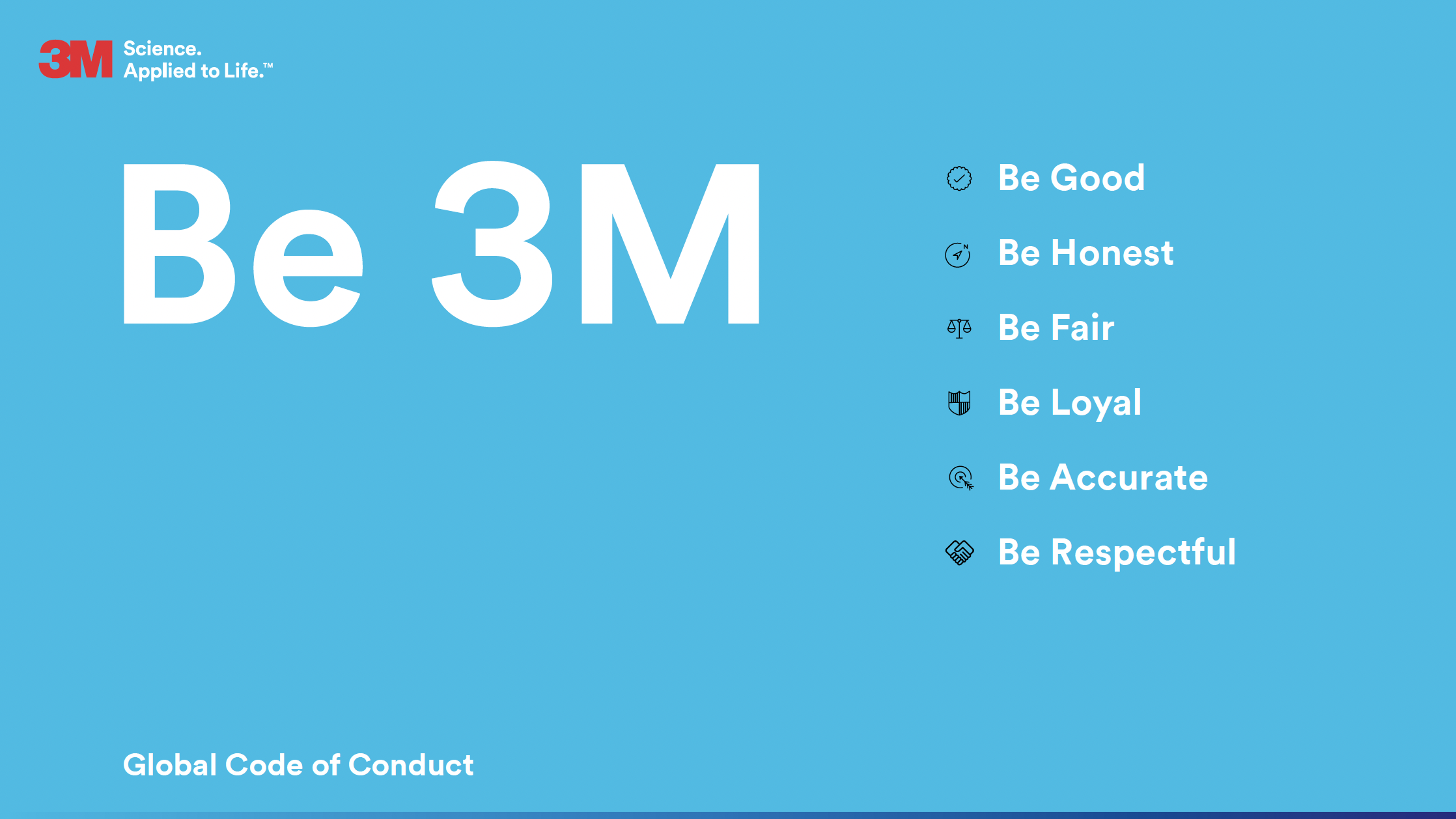 3M Science. Applied to Life.™

Be 3M

Be Good

Be Honest

Be Fair

Be Loyal

Be Accurate

Be Respectful

Global Code of Conduct